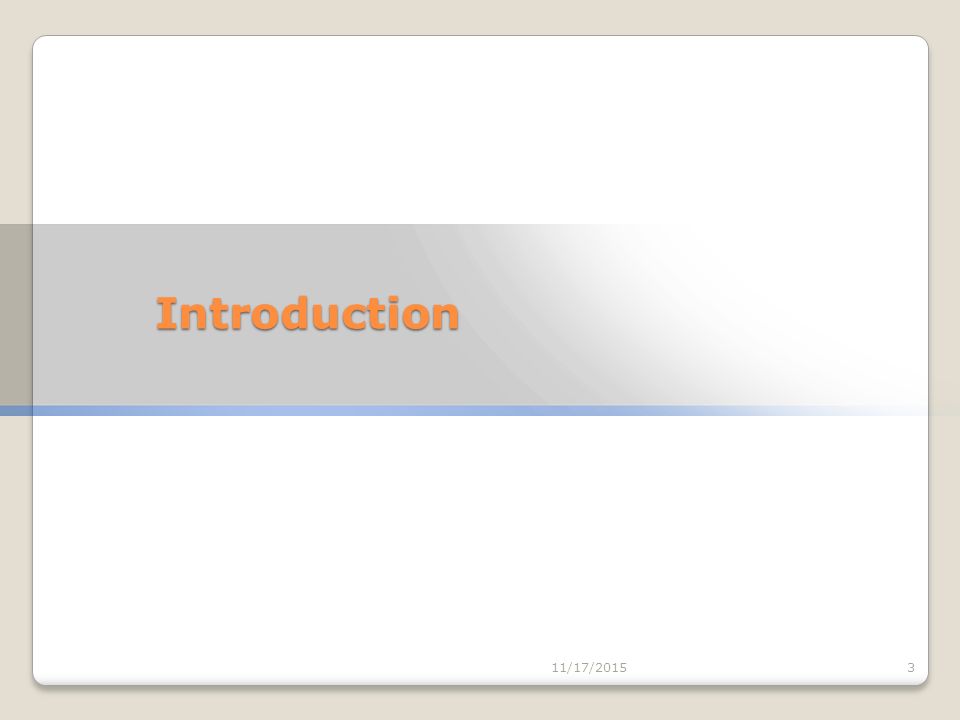 Introduction

11/17/2015

3